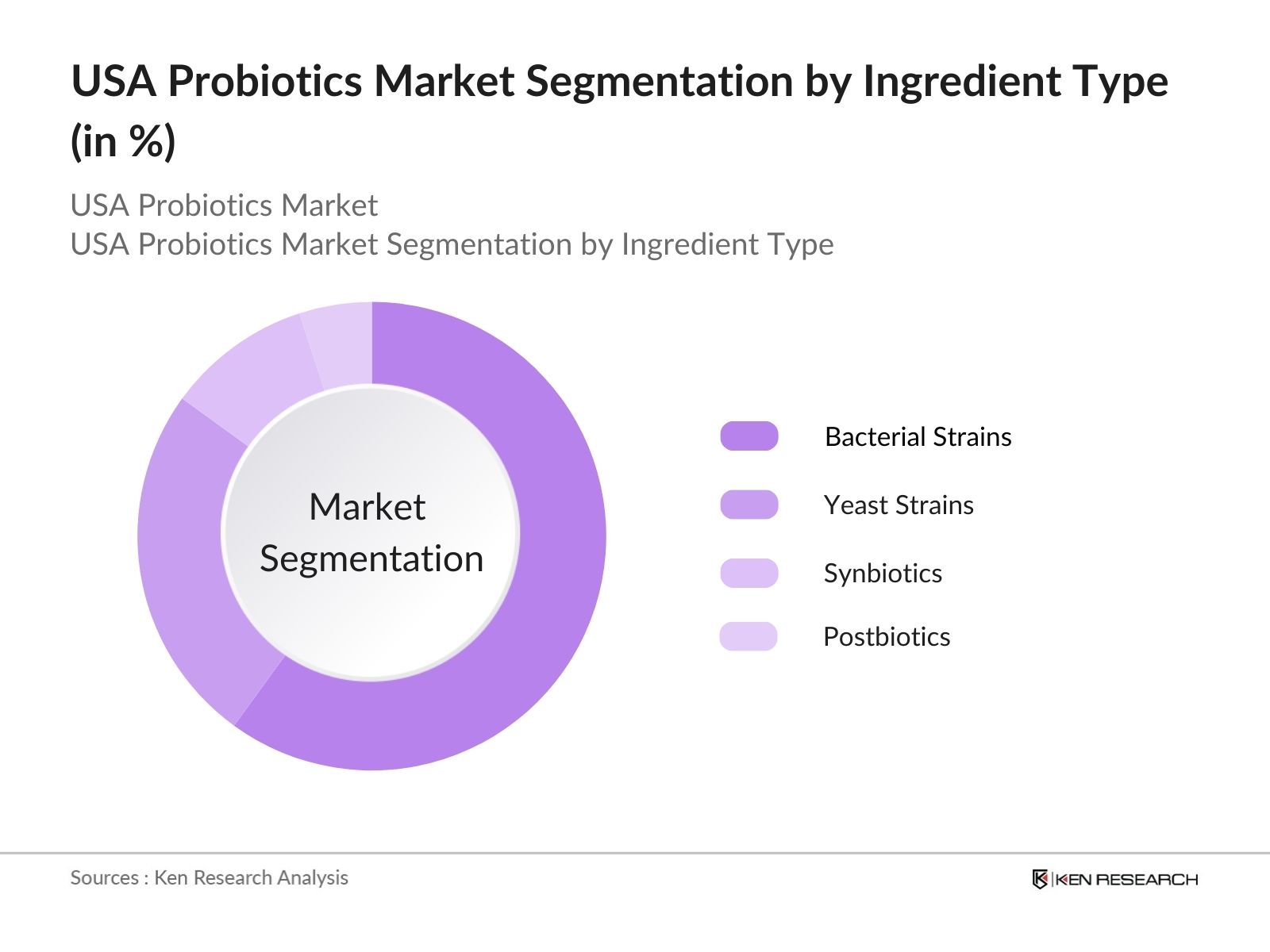 USA Probiotics Market Segmentation by Ingredient Type (in %)

USA Probiotics Market
USA Probiotics Market Segmentation by Ingredient Type

Market Segmentation

Bacterial Strains
Yeast Strains
Synbiotics
Postbiotics

Sources : Ken Research Analysis

KEN RESEARCH